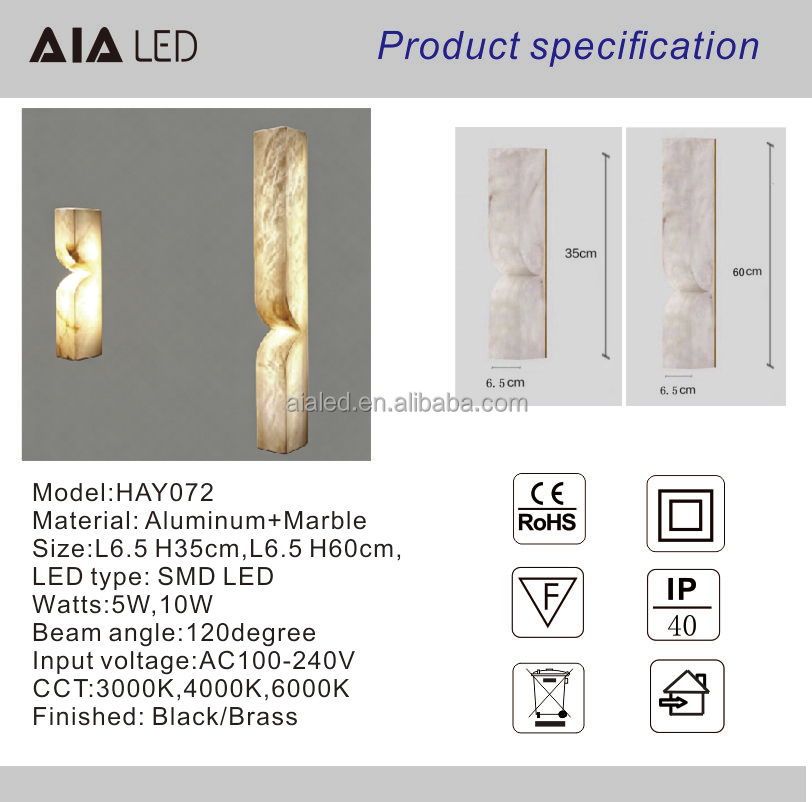 AIA LED

Product specification

35cm

6.5cm

60cm

6.5cm

aialed.en.alibaba.com

Model:HAY072
Material: Aluminum+Marble
Size:L6.5 H35cm,L6.5 H60cm,
LED type: SMD LED
Watts:5W,10W
Beam angle:120degree
Input voltage:AC100-240V
CCT:3000K,4000K,6000K
Finished: Black/Brass

CE
RoHS

F

IP
40